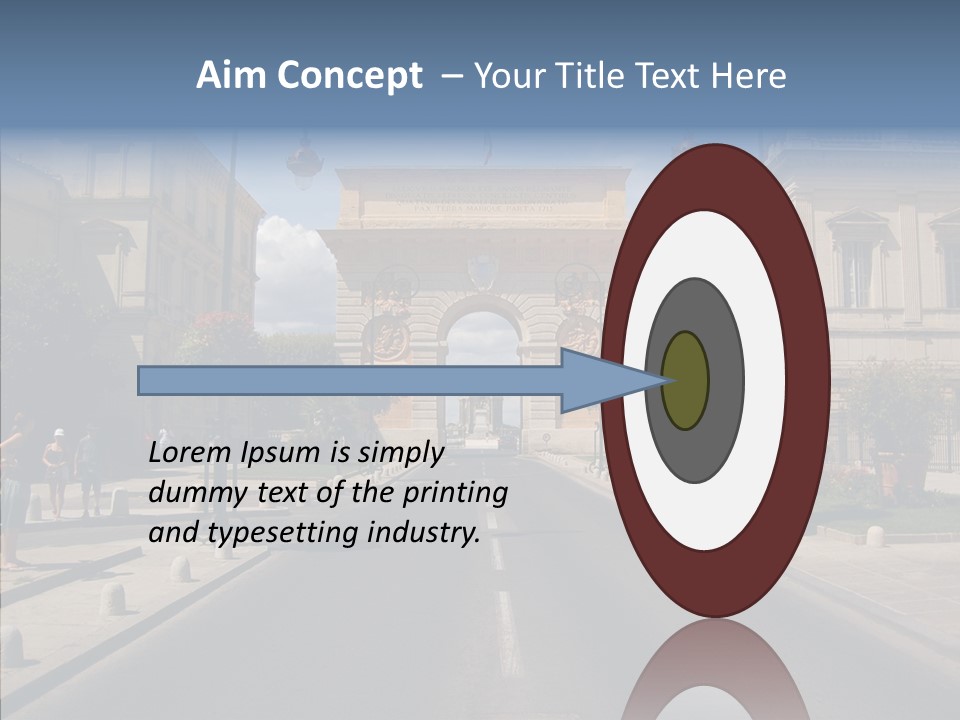 Aim Concept – Your Title Text Here

Lorem Ipsum is simply dummy text of the printing and typesetting industry.